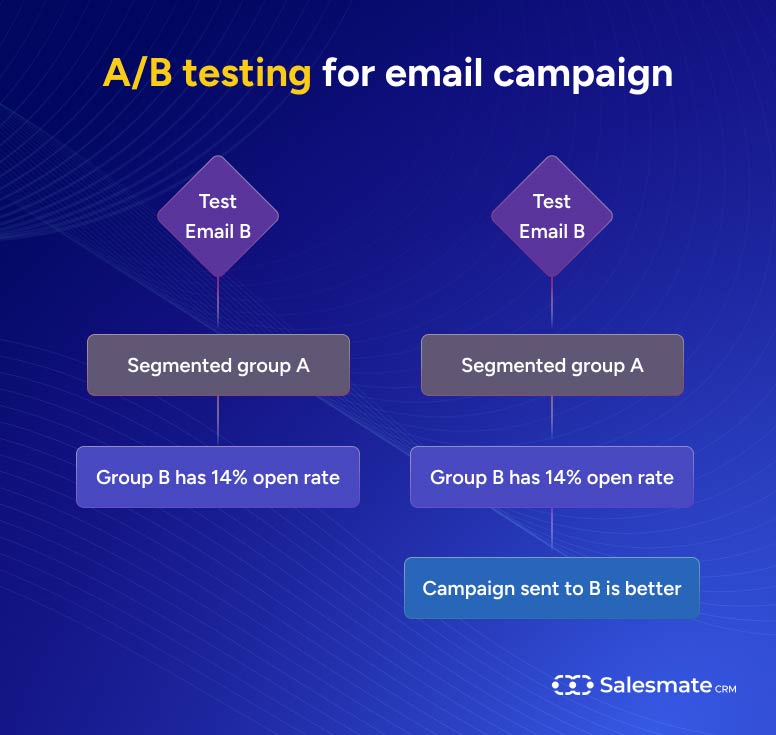 A/B testing for email campaign

Test Email B

Segmented group A

Group B has 14% open rate

Test Email B

Segmented group A

Group B has 14% open rate

Campaign sent to B is better

Salesmate CRM